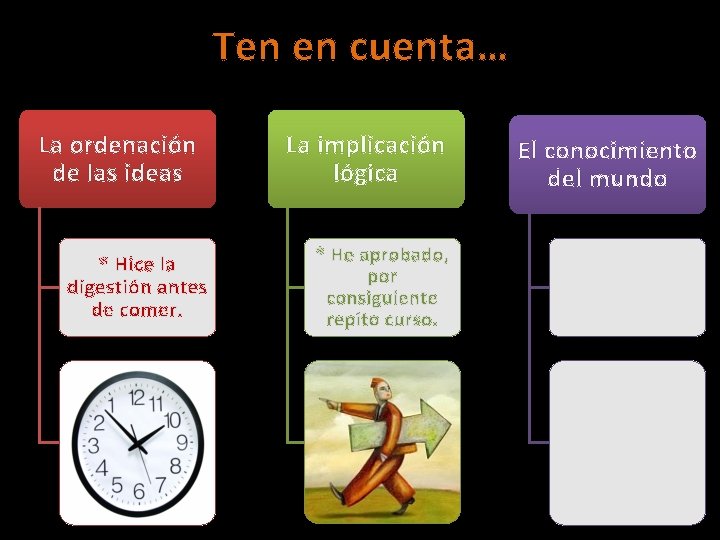 Ten en cuenta…

La ordenación de las ideas

* Hice la digestión antes de comer.

12 11 10 9 8 7 6 5 4 3 2 1

La implicación lógica

* He aprobado, por consiguiente repito curso.

El conocimiento del mundo